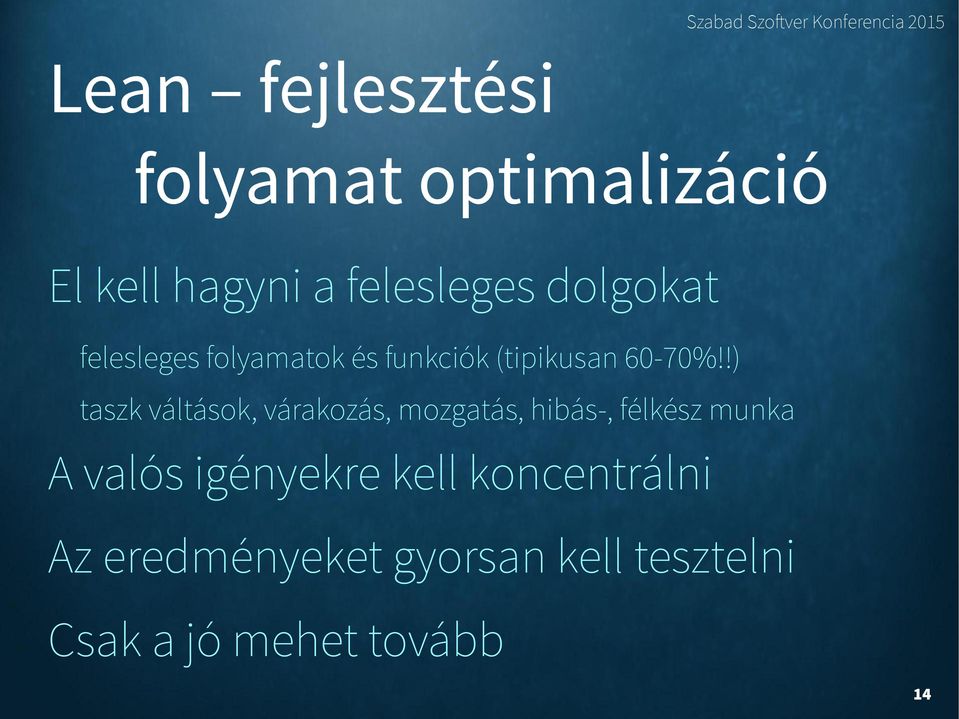 Szabad Szoftver Konferencia 2015

Lean – fejlesztési folyamat optimalizáció

El kell hagyni a felesleges dolgokat

felesleges folyamatok és funkciók (tipikusan 60-70%!!)

taszk váltások, várakozás, mozgatás, hibás-, félkész munka

A valós igényekre kell koncentrálni

Az eredményeket gyorsan kell tesztelni

Csak a jó mehet tovább

14